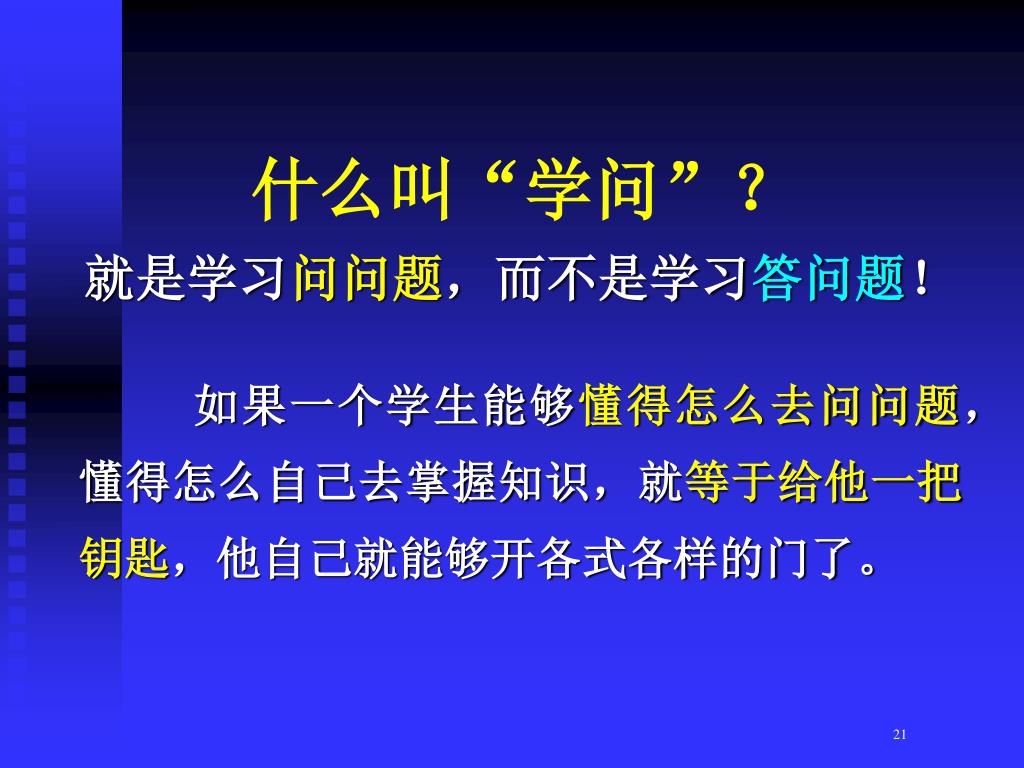 什么叫“学问”？

就是学习问问题，而不是学习答问题！

如果一个学生能够懂得怎么去问问题，懂得怎么自己去掌握知识，就等于给他一把钥匙，他自己就能够开各式各样的门了。

21